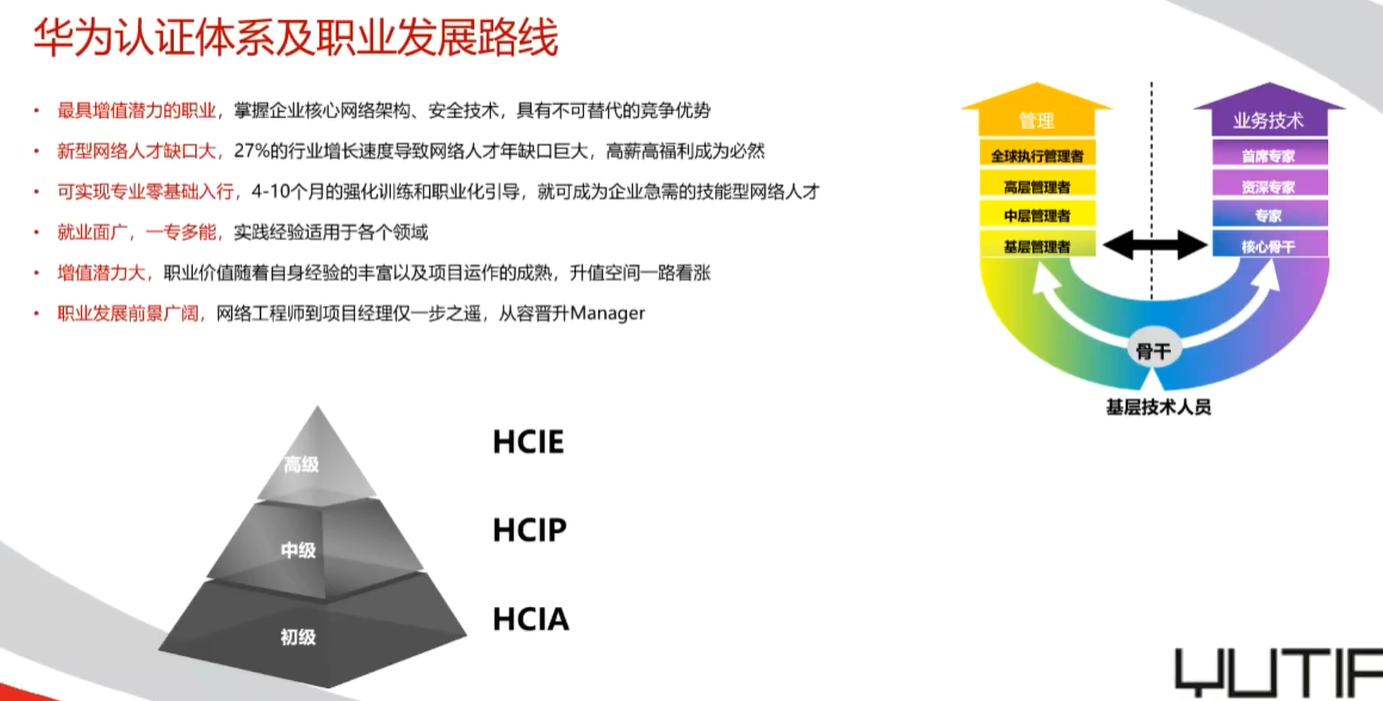 华为认证体系及职业发展路线

• 最具增值潜力的职业，掌握企业核心网络架构、安全技术，具有不可替代的竞争优势
• 新型网络人才缺口大，27%的行业增长速度导致网络人才年缺口巨大，高薪高福利成为必然
• 可实现专业零基础入行，4-10个月的强化训练和职业化引导，就可成为企业急需的技能型网络人才
• 就业面广，一专多能，实践经验适用于各个领域
• 增值潜力大，职业价值随着自身经验的丰富以及项目运作的成熟，升值空间一路看涨
• 职业发展前景广阔，网络工程师到项目经理仅一步之遥，从容晋升Manager

管理
全球执行管理者
高层管理者
中层管理者
基层管理者

业务技术
首席专家
资深专家
专家
核心骨干

骨干
基层技术人员

高级
中级
初级

HCIE
HCIP
HCIA

YUTIF